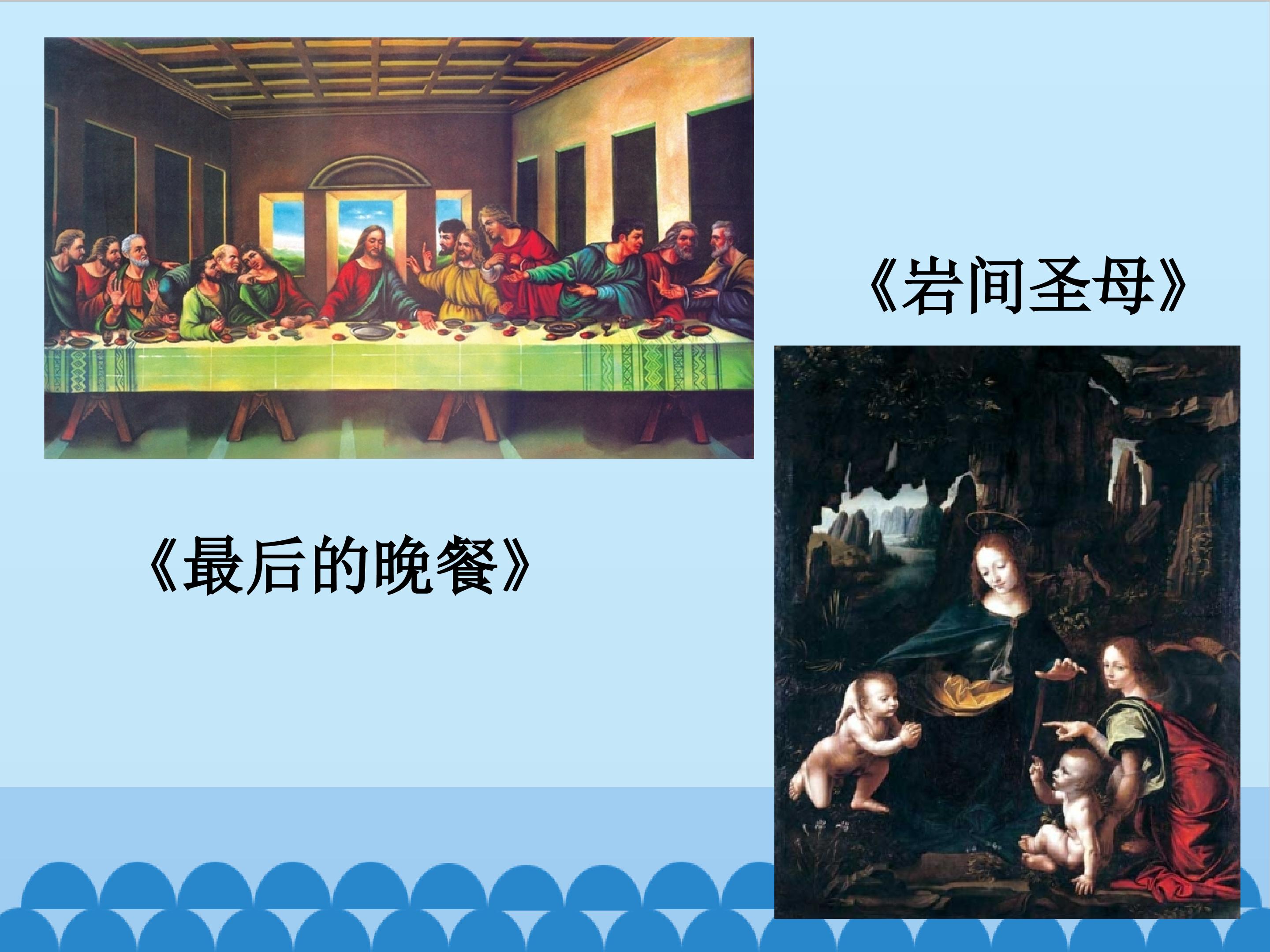 《岩间圣母》

《最后的晚餐》